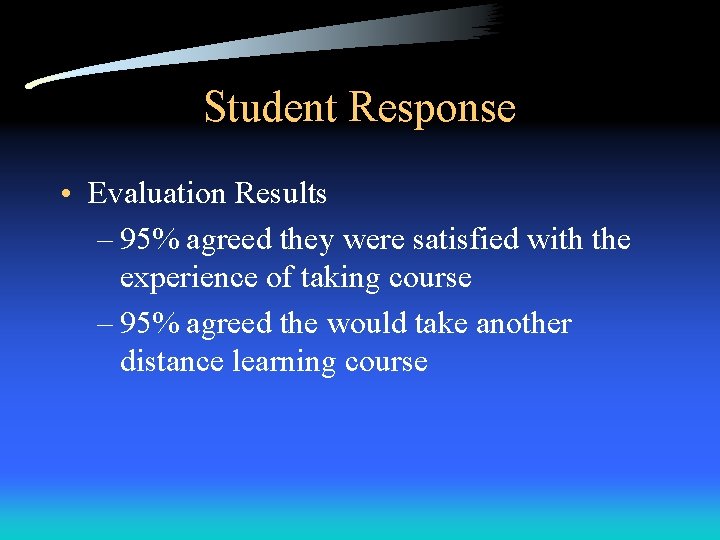 Student Response

• Evaluation Results
– 95% agreed they were satisfied with the experience of taking course
– 95% agreed the would take another distance learning course